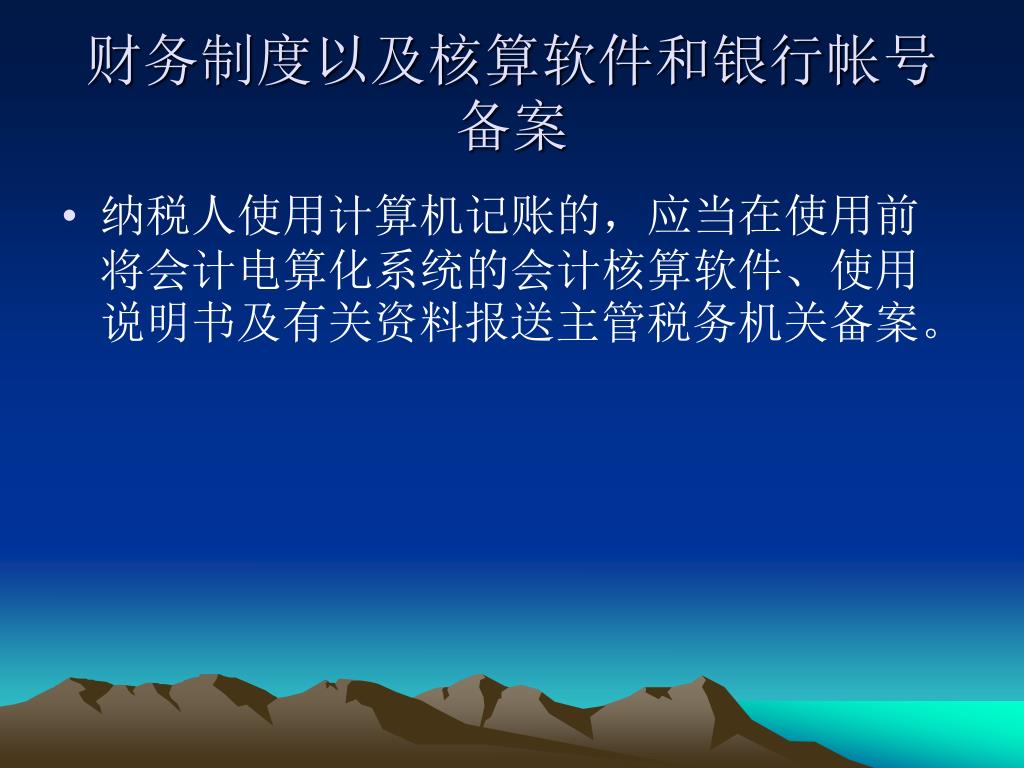 财务制度以及核算软件和银行帐号备案

• 纳税人使用计算机记账的，应当在使用前将会计电算化系统的会计核算软件、使用说明书及有关资料报送主管税务机关备案。